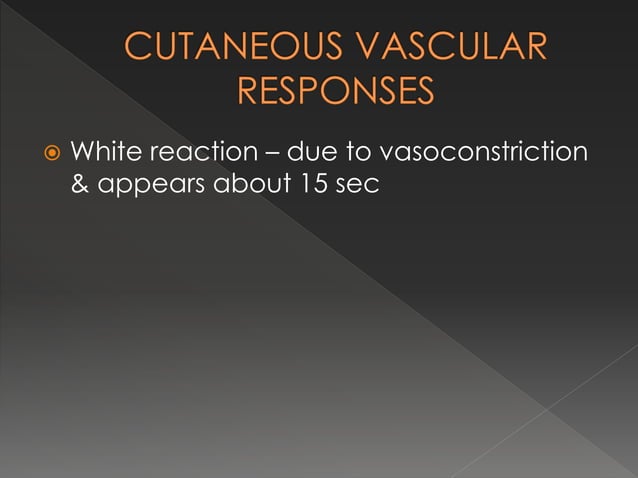 CUTANEOUS VASCULAR RESPONSES

White reaction – due to vasoconstriction & appears about 15 sec